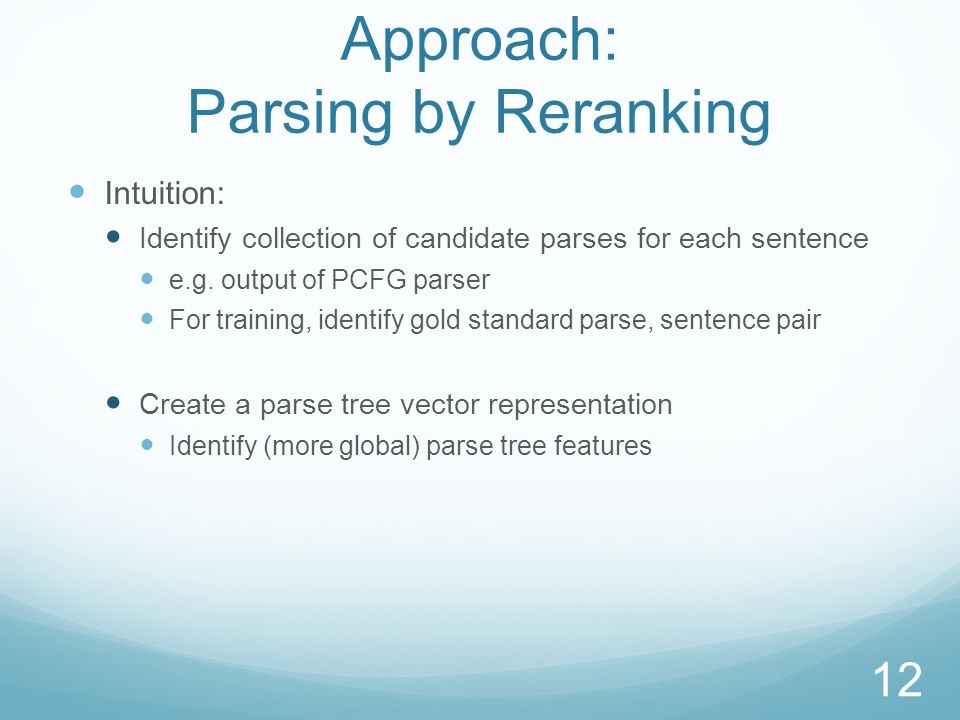 Approach:
Parsing by Reranking

Intuition:

Identify collection of candidate parses for each sentence

e.g. output of PCFG parser

For training, identify gold standard parse, sentence pair

Create a parse tree vector representation

Identify (more global) parse tree features

12